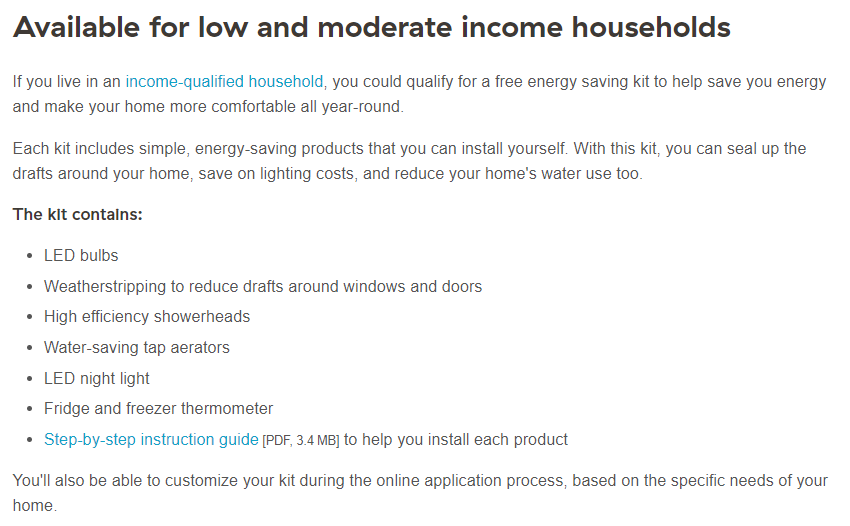 Available for low and moderate income households

If you live in an income-qualified household, you could qualify for a free energy saving kit to help save you energy and make your home more comfortable all year-round.

Each kit includes simple, energy-saving products that you can install yourself. With this kit, you can seal up the drafts around your home, save on lighting costs, and reduce your home's water use too.

The kit contains:

- LED bulbs
- Weatherstripping to reduce drafts around windows and doors
- High efficiency showerheads
- Water-saving tap aerators
- LED night light
- Fridge and freezer thermometer
- Step-by-step instruction guide [PDF, 3.4 MB] to help you install each product

You'll also be able to customize your kit during the online application process, based on the specific needs of your home.